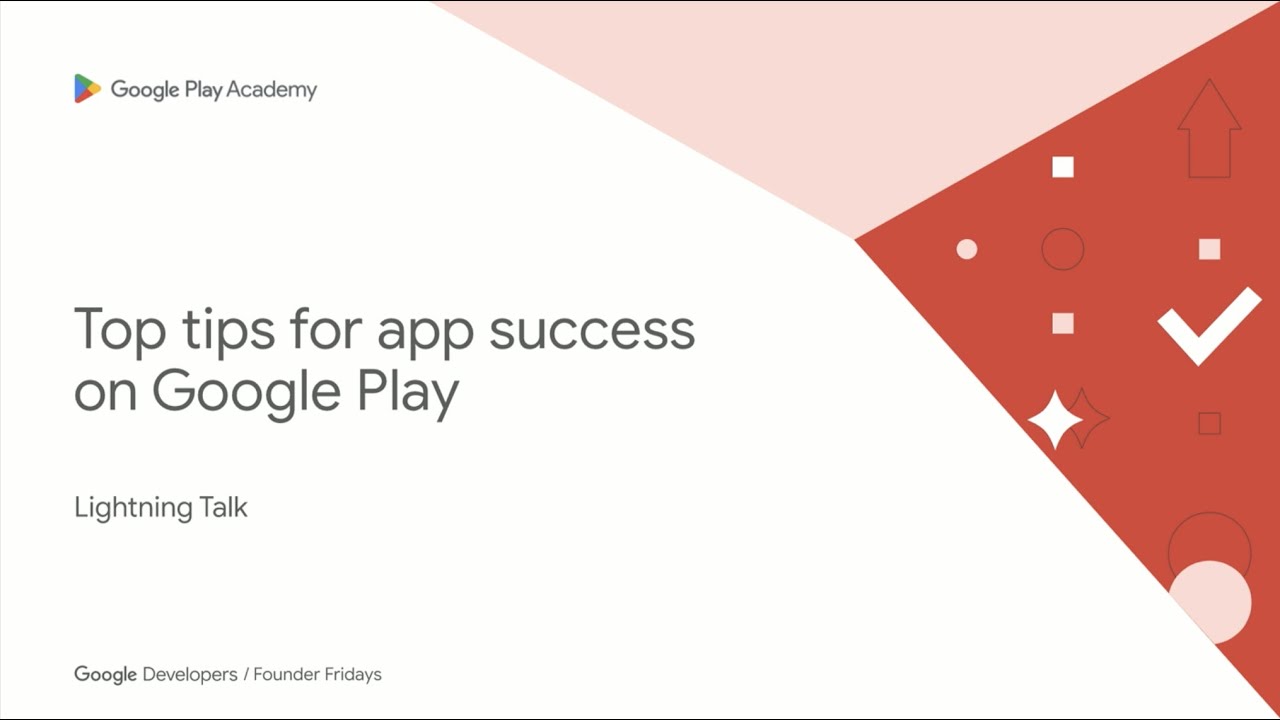 Google Play Academy

Top tips for app success on Google Play

Lightning Talk

Google Developers / Founder Fridays